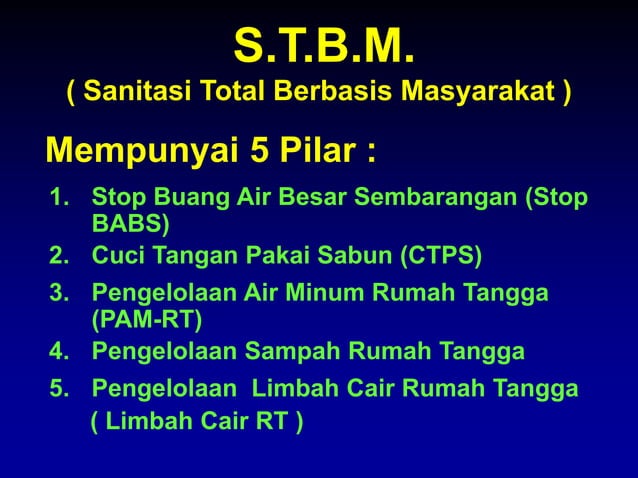 S.T.B.M.
( Sanitasi Total Berbasis Masyarakat )

Mempunyai 5 Pilar :

1. Stop Buang Air Besar Sembarangan (Stop BABS)
2. Cuci Tangan Pakai Sabun (CTPS)
3. Pengelolaan Air Minum Rumah Tangga (PAM-RT)
4. Pengelolaan Sampah Rumah Tangga
5. Pengelolaan Limbah Cair Rumah Tangga ( Limbah Cair RT )